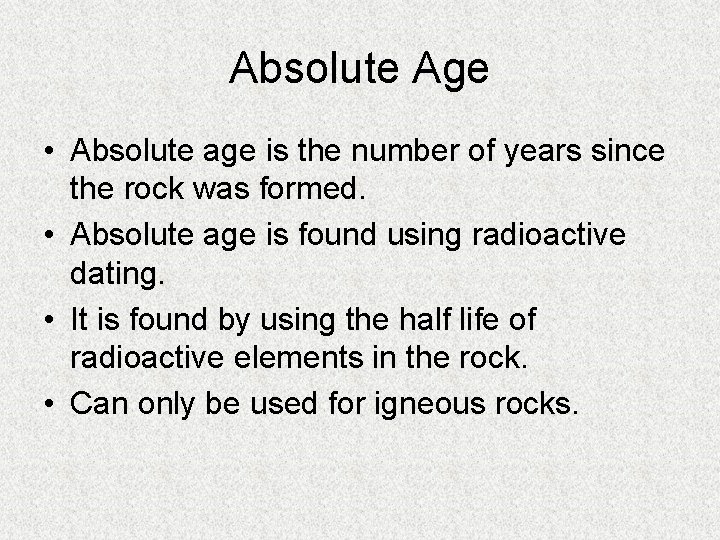 Absolute Age

• Absolute age is the number of years since the rock was formed.
• Absolute age is found using radioactive dating.
• It is found by using the half life of radioactive elements in the rock.
• Can only be used for igneous rocks.